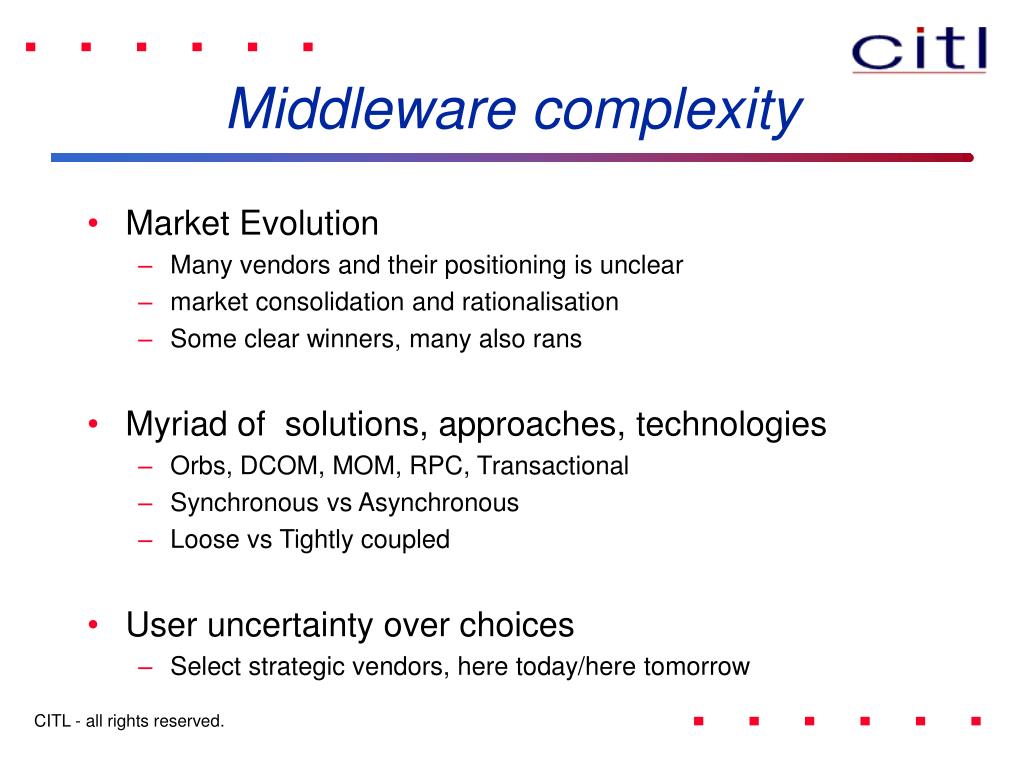 citl

Middleware complexity

• Market Evolution
– Many vendors and their positioning is unclear
– market consolidation and rationalisation
– Some clear winners, many also rans

• Myriad of  solutions, approaches, technologies
– Orbs, DCOM, MOM, RPC, Transactional
– Synchronous vs Asynchronous
– Loose vs Tightly coupled

• User uncertainty over choices
– Select strategic vendors, here today/here tomorrow

CITL - all rights reserved.